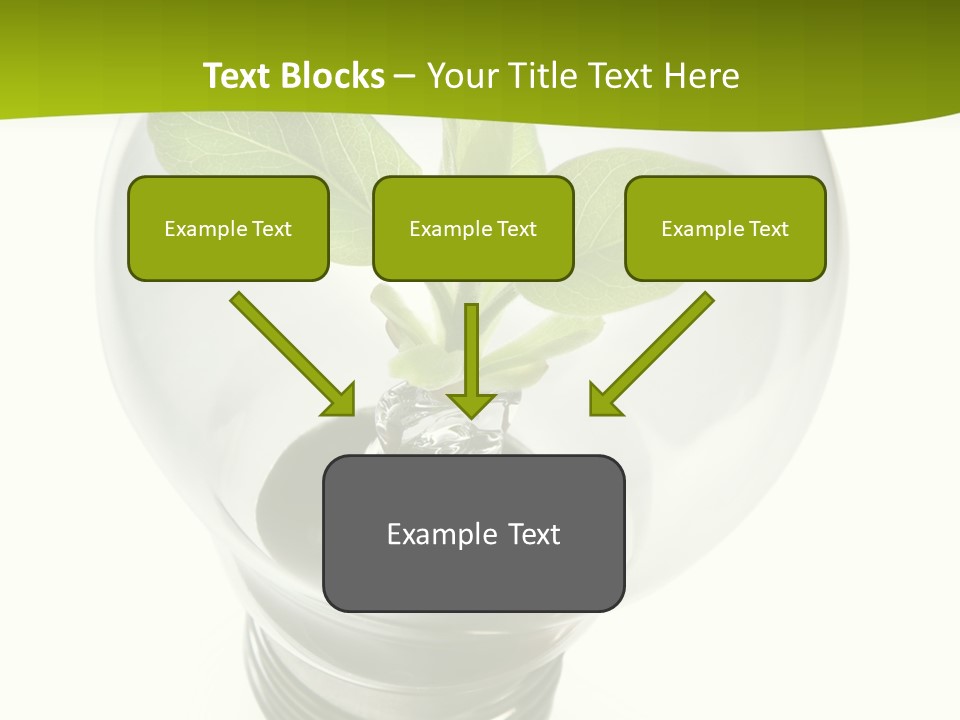 Text Blocks – Your Title Text Here

Example Text

Example Text

Example Text

Example Text